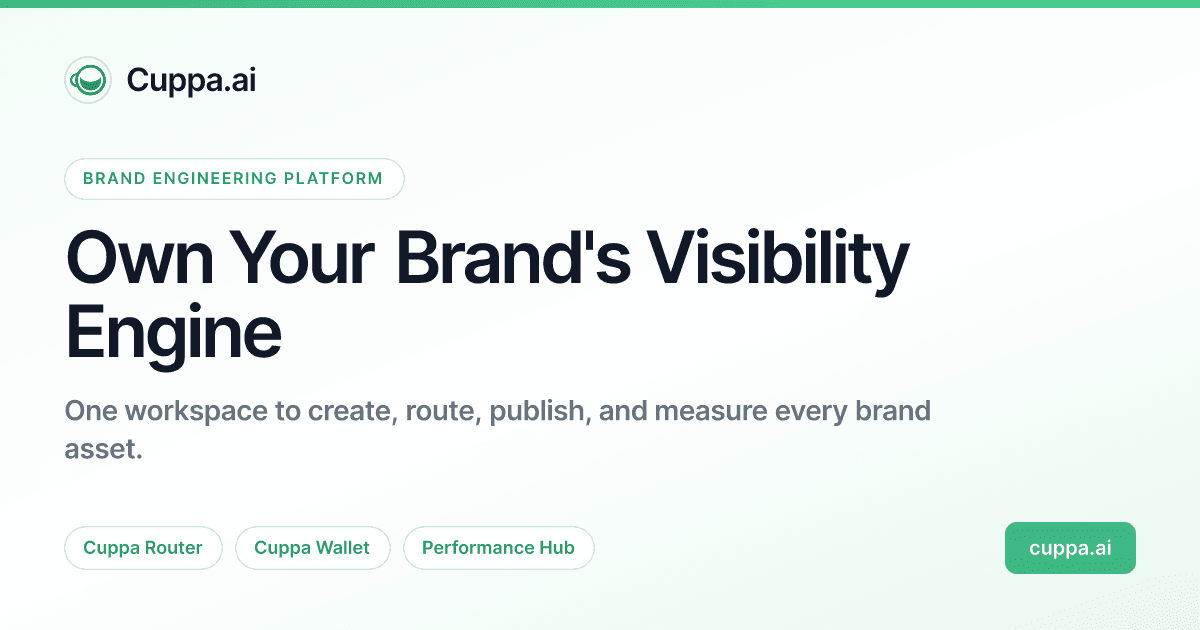 Cuppa.ai

BRAND ENGINEERING PLATFORM

Own Your Brand's Visibility Engine

One workspace to create, route, publish, and measure every brand asset.

Cuppa Router

Cuppa Wallet

Performance Hub

cuppa.ai